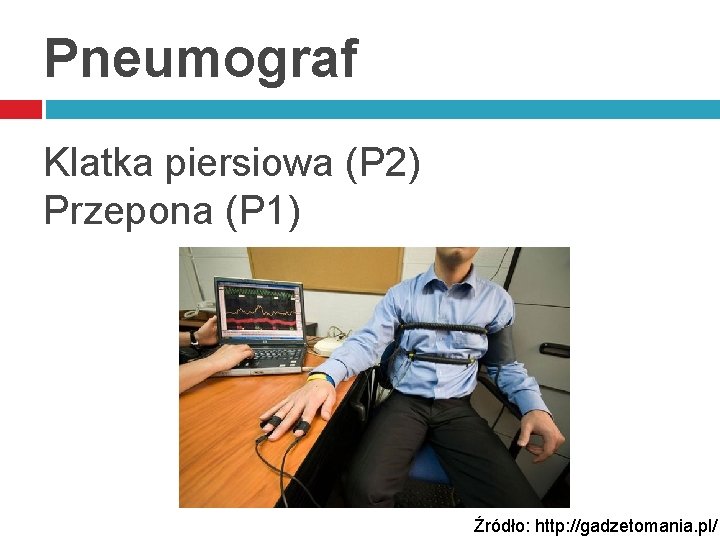 Pneumograf

Klatka piersiowa (P2)
Przepona (P1)

Źródło: http://gadzetomania.pl/